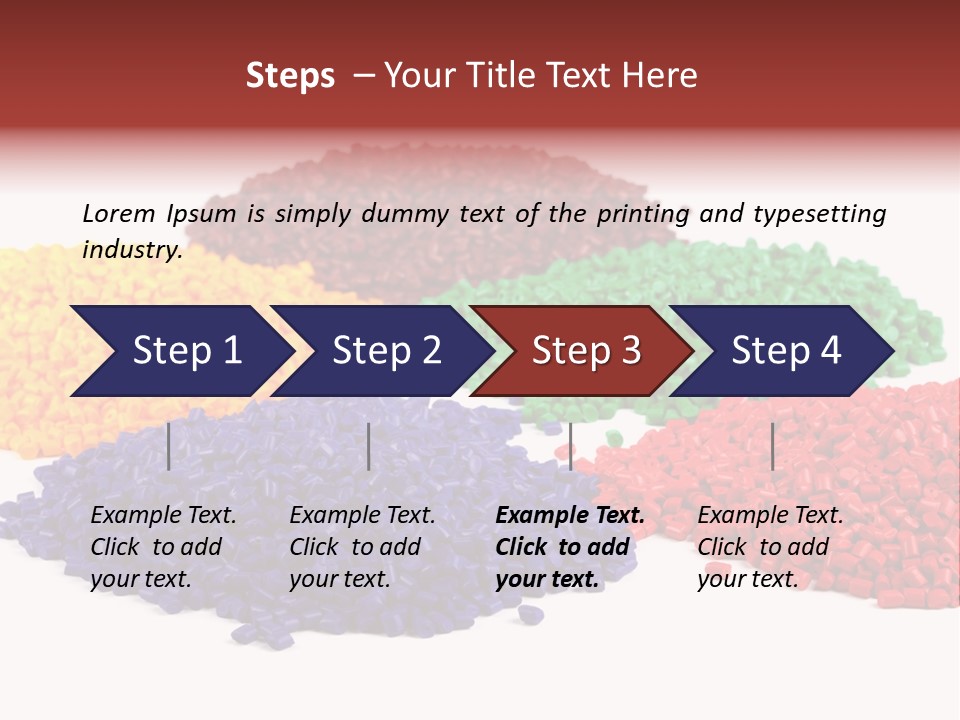 Steps – Your Title Text Here

Lorem Ipsum is simply dummy text of the printing and typesetting industry.

Step 1

Step 2

Step 3

Step 4

Example Text. Click to add your text.

Example Text. Click to add your text.

Example Text. Click to add your text.

Example Text. Click to add your text.